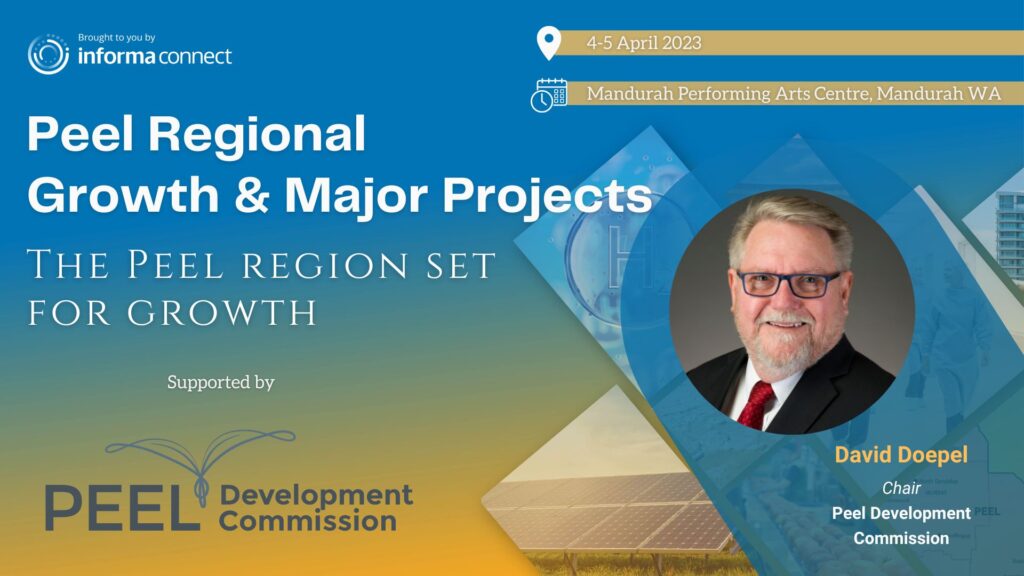 Brought to you by
informa connect

4-5 April 2023

Mandurah Performing Arts Centre, Mandurah WA

Peel Regional Growth & Major Projects

The Peel region set for growth

Supported by

PEEL Development Commission

David Doepel
Chair
Peel Development Commission